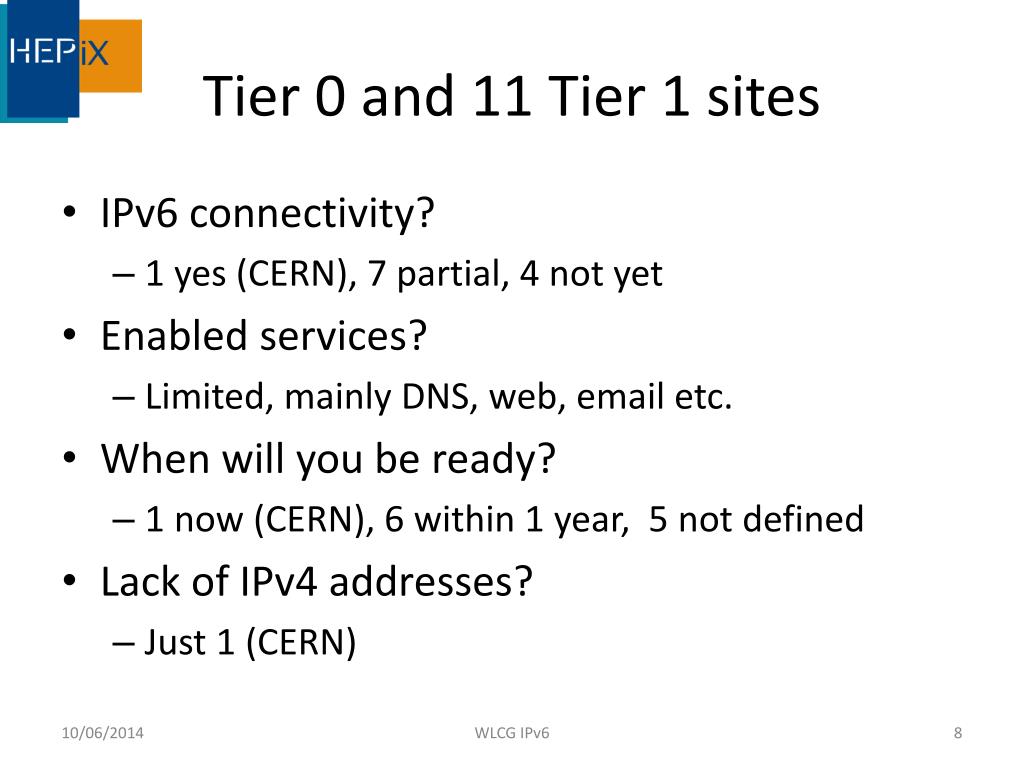 HEPiX

Tier 0 and 11 Tier 1 sites

• IPv6 connectivity?
– 1 yes (CERN), 7 partial, 4 not yet
• Enabled services?
– Limited, mainly DNS, web, email etc.
• When will you be ready?
– 1 now (CERN), 6 within 1 year, 5 not defined
• Lack of IPv4 addresses?
– Just 1 (CERN)

10/06/2014

WLCG IPv6

8